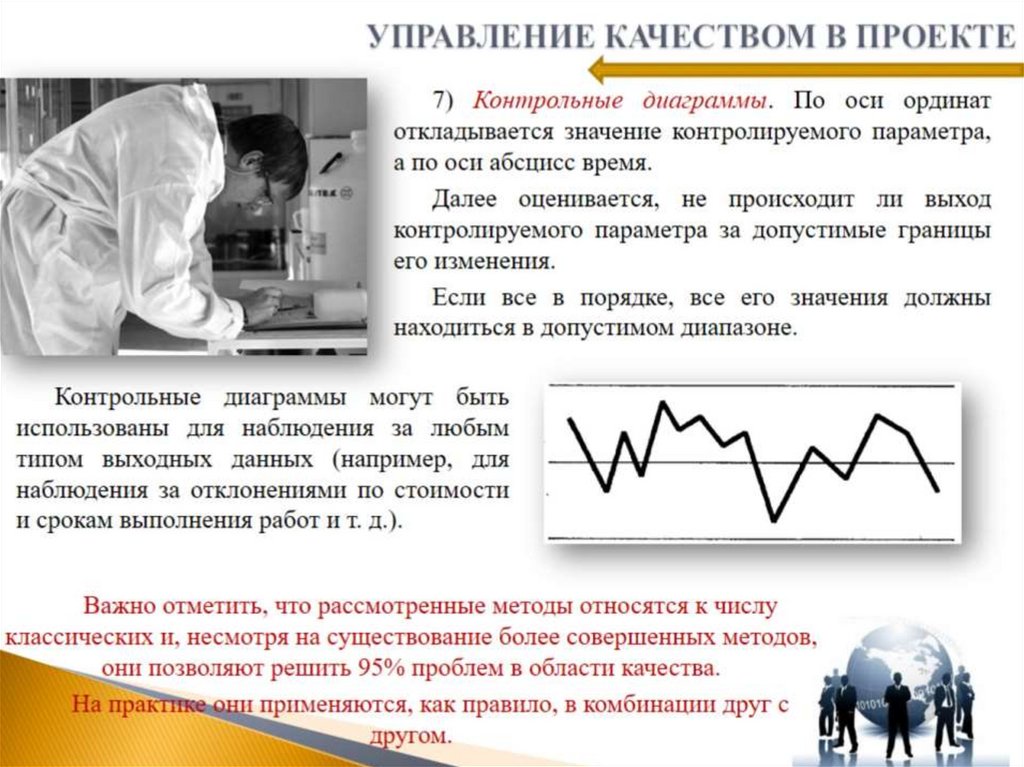 УПРАВЛЕНИЕ КАЧЕСТВОМ В ПРОЕКТЕ

7) Контрольные диаграммы. По оси ординат откладывается значение контролируемого параметра, а по оси абсцисс время.

Далее оценивается, не происходит ли выход контролируемого параметра за допустимые границы его изменения.

Если все в порядке, все его значения должны находиться в допустимом диапазоне.

Контрольные диаграммы могут быть использованы для наблюдения за любым типом выходных данных (например, для наблюдения за отклонениями по стоимости и срокам выполнения работ и т. д.).

Важно отметить, что рассмотренные методы относятся к числу классических и, несмотря на существование более совершенных методов, они позволяют решить 95% проблем в области качества.

На практике они применяются, как правило, в комбинации друг с другом.